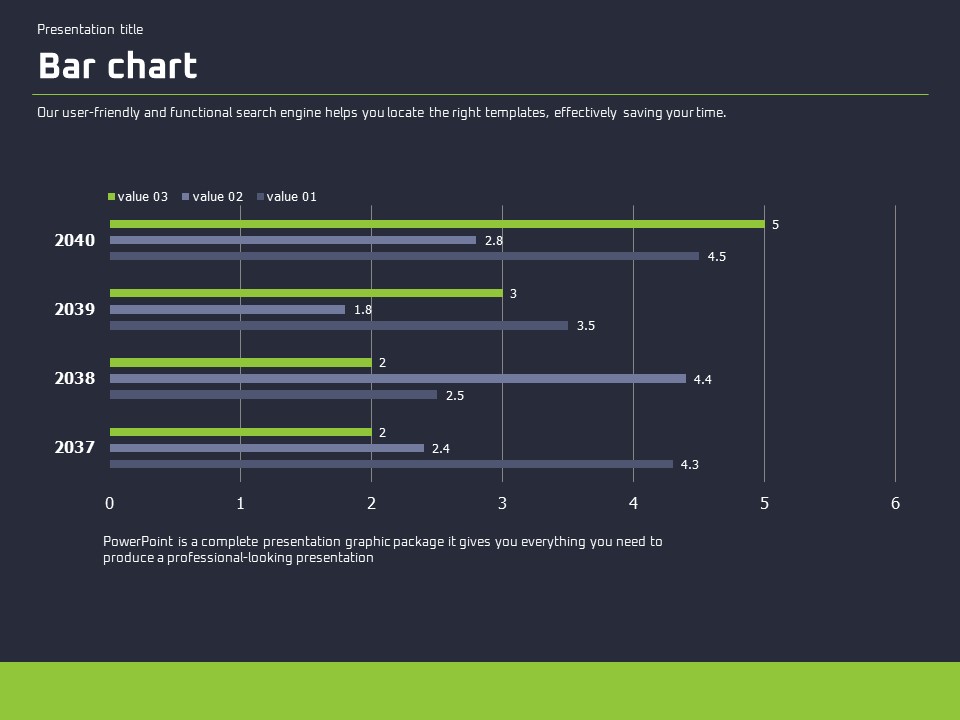 Presentation title

Bar chart

Our user-friendly and functional search engine helps you locate the right templates, effectively saving your time.

value 03 value 02 value 01

2040
5
2.8
4.5

2039
3
1.8
3.5

2038
2
4.4
2.5

2037
2
2.4
4.3

0 1 2 3 4 5 6

PowerPoint is a complete presentation graphic package it gives you everything you need to produce a professional-looking presentation